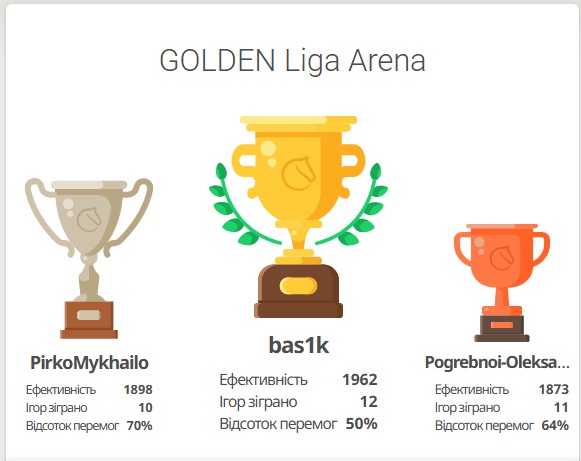 GOLDEN Liga Arena

PirkoMykhailo

| Ефективність | 1898 |
|---|---|
| Ігор зіграно | 10 |
| Відсоток перемог | 70% |

bas1k

| Ефективність | 1962 |
|---|---|
| Ігор зіграно | 12 |
| Відсоток перемог | 50% |

Pogrebnoi-Oleksa...

| Ефективність | 1873 |
|---|---|
| Ігор зіграно | 11 |
| Відсоток перемог | 64% |